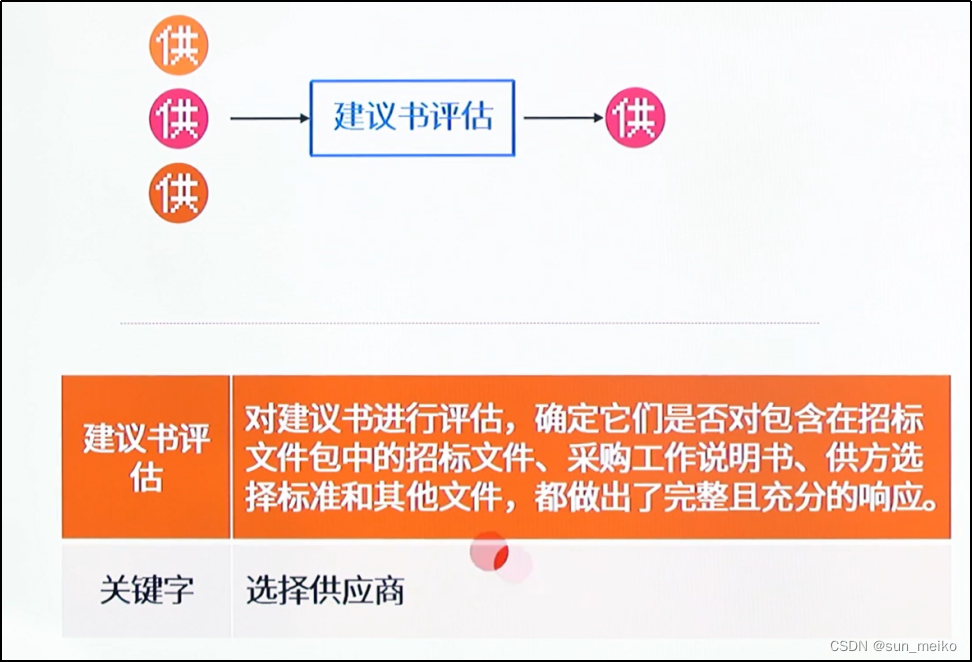 供
供
供

建议书评估

供

| 建议书评估 | 对建议书进行评估，确定它们是否对包含在招标文件包中的招标文件、采购工作说明书、供方选择标准和其他文件，都做出了完整且充分的响应。 |
|---|---|
| 关键字 | 选择供应商 |

CSDN @sun_meiko